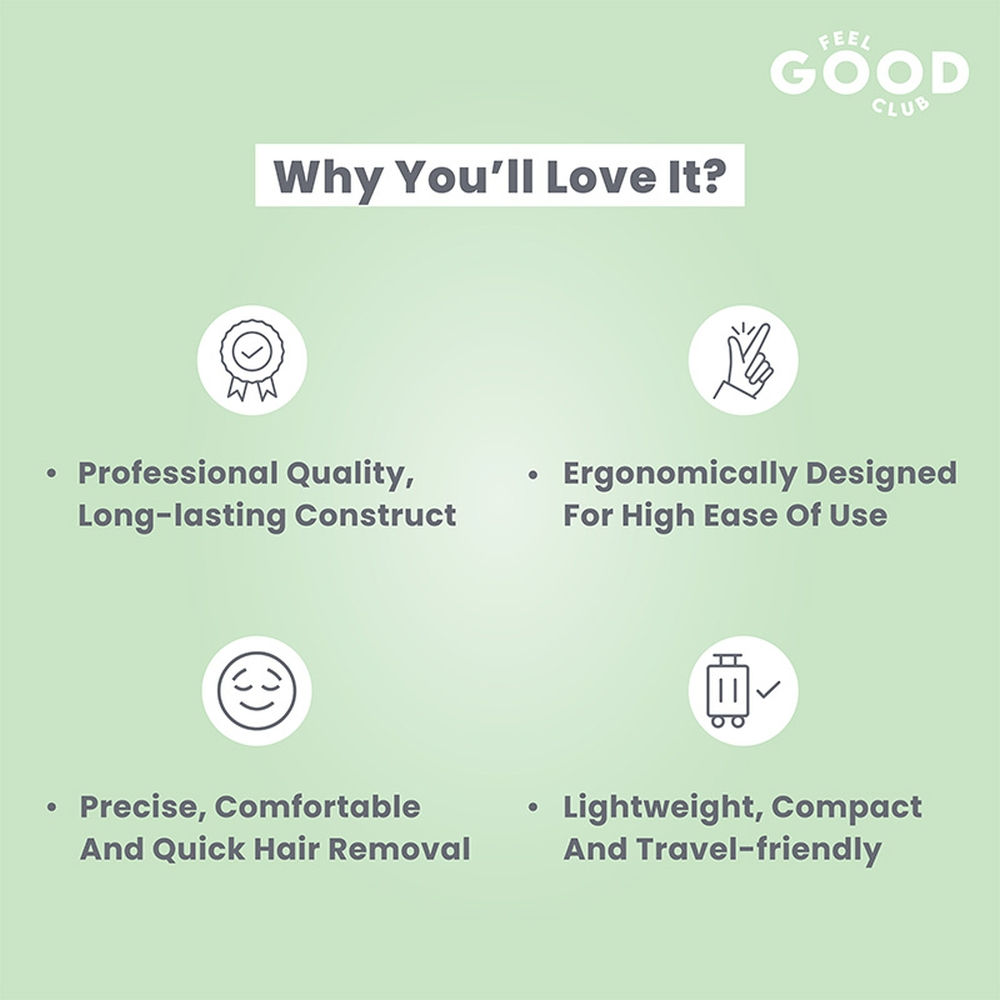 FEEL GOOD CLUB

Why You'll Love It?

• Professional Quality, Long-lasting Construct

• Ergonomically Designed For High Ease Of Use

• Precise, Comfortable And Quick Hair Removal

• Lightweight, Compact And Travel-friendly